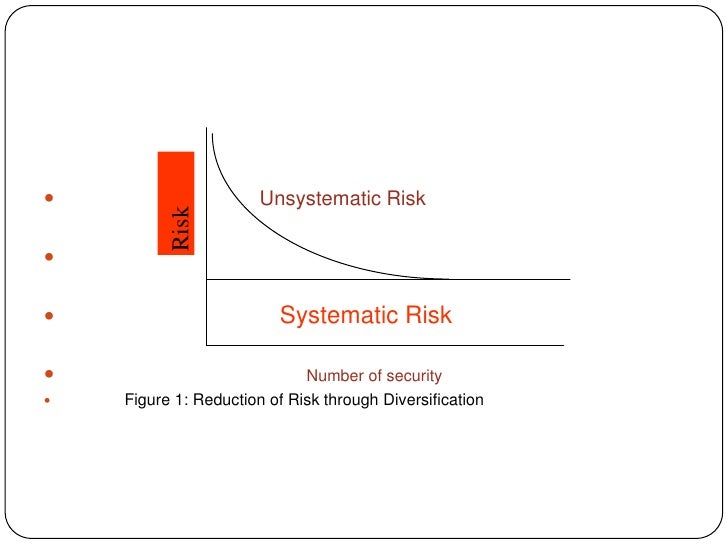 Risk

Unsystematic Risk

Systematic Risk

Number of security

Figure 1: Reduction of Risk through Diversification